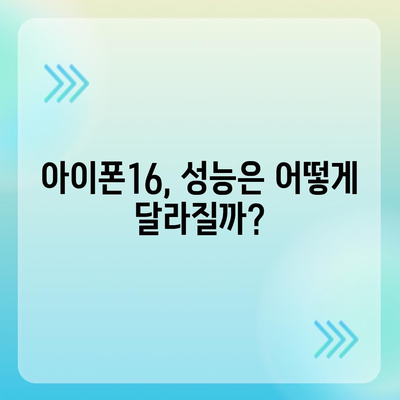 아이폰16, 성능은 어떻게 달라질까?